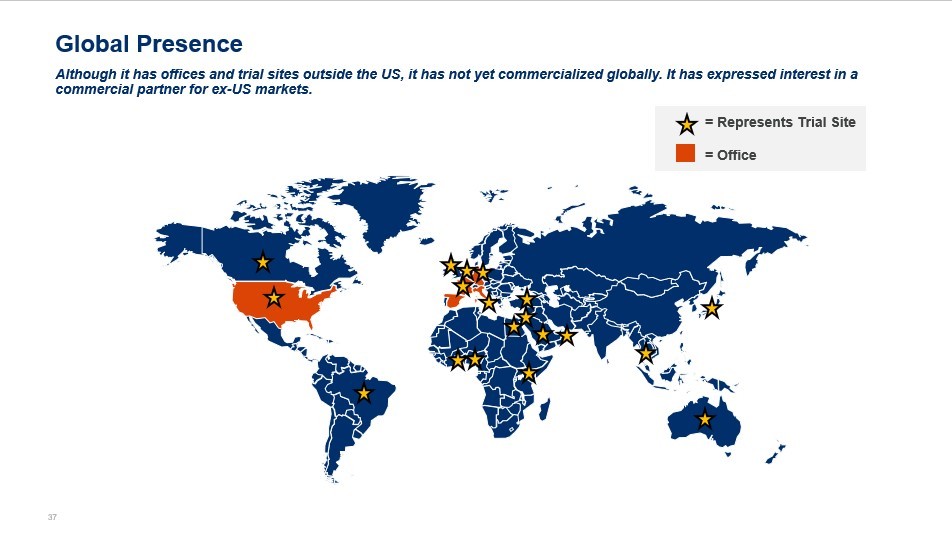 Global Presence

Although it has offices and trial sites outside the US, it has not yet commercialized globally. It has expressed interest in a commercial partner for ex-US markets.

= Represents Trial Site

= Office

37